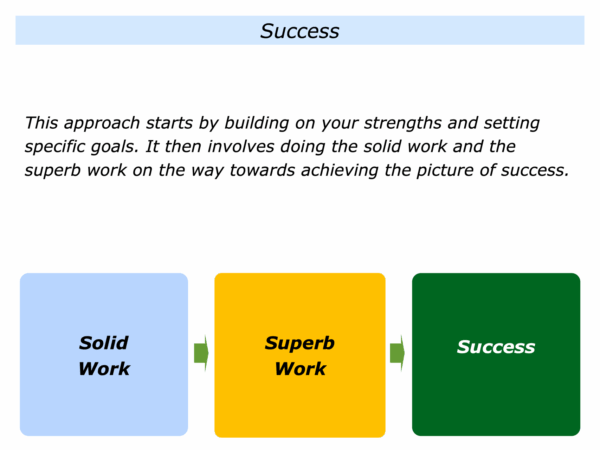 Success

This approach starts by building on your strengths and setting specific goals. It then involves doing the solid work and the superb work on the way towards achieving the picture of success.

Solid Work

Superb Work

Success